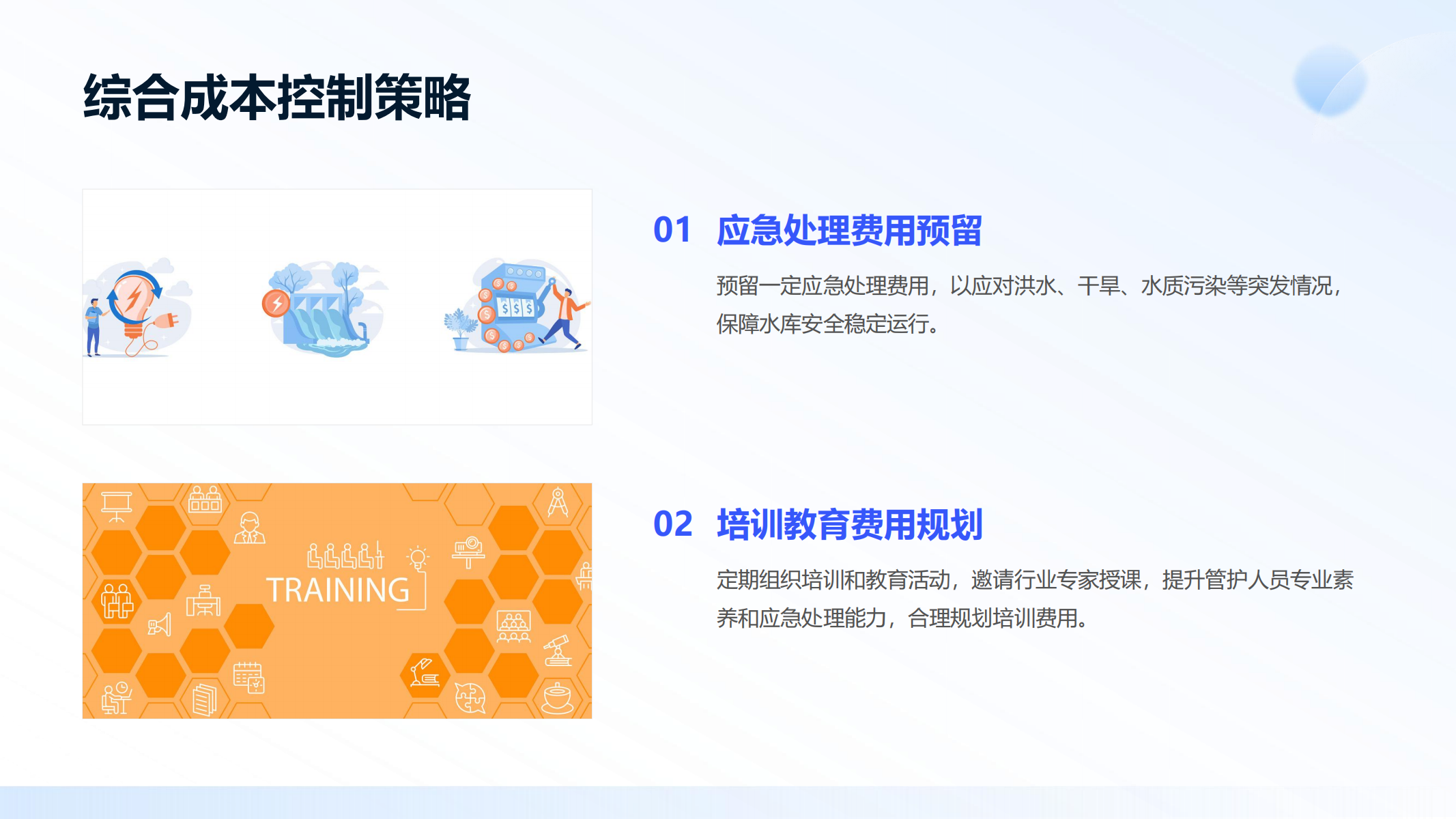 综合成本控制策略

$ $ $

01 应急处理费用预留

预留一定应急处理费用，以应对洪水、干旱、水质污染等突发情况，保障水库安全稳定运行。

TRAINING

02 培训教育费用规划

定期组织培训和教育活动，邀请行业专家授课，提升管护人员专业素养和应急处理能力，合理规划培训费用。